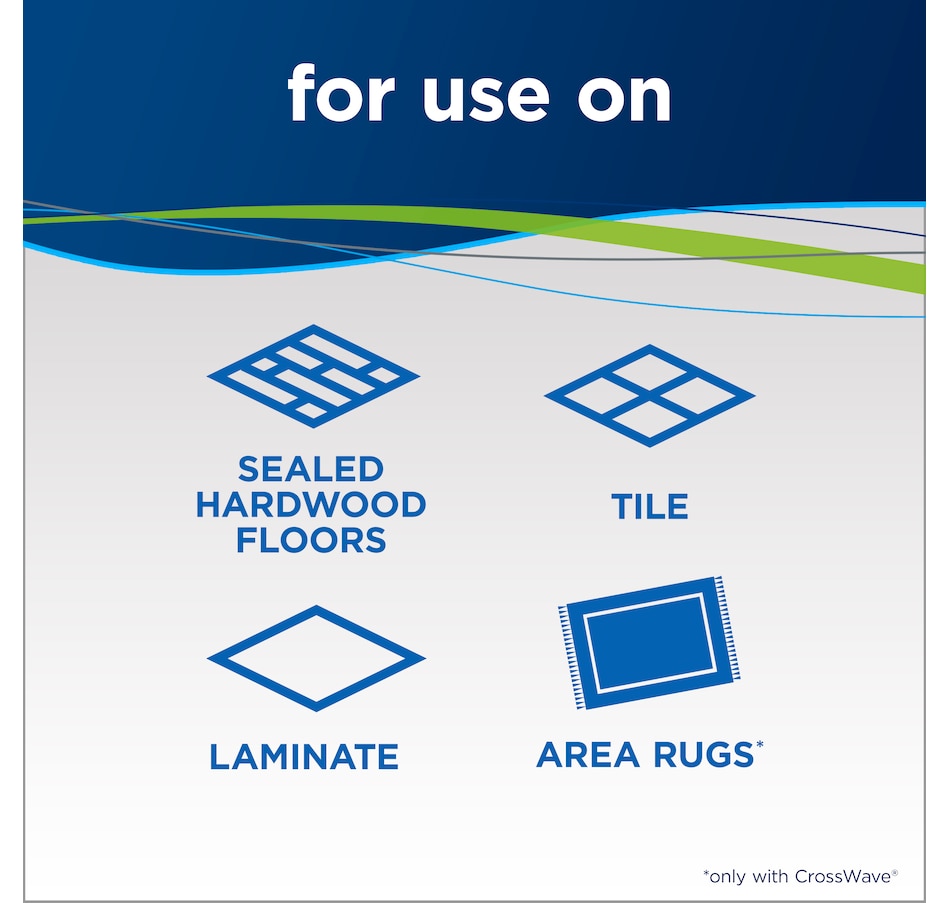 for use on

SEALED HARDWOOD FLOORS

TILE

LAMINATE

AREA RUGS*

*only with CrossWave®